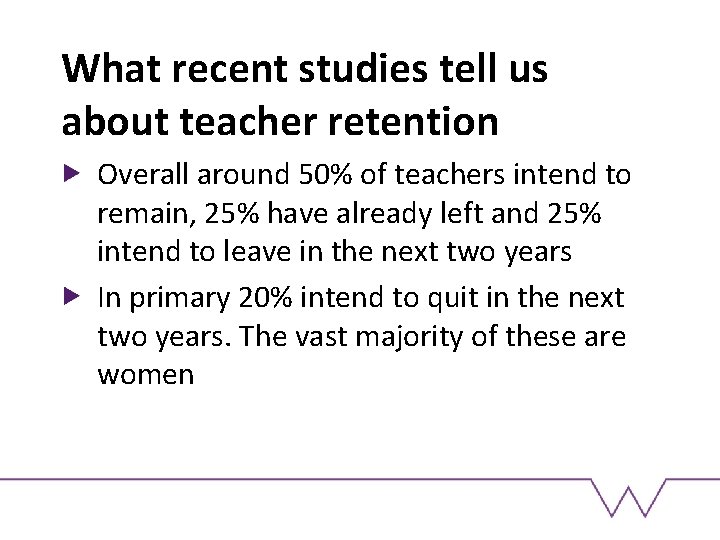 What recent studies tell us about teacher retention

▶ Overall around 50% of teachers intend to remain, 25% have already left and 25% intend to leave in the next two years

▶ In primary 20% intend to quit in the next two years. The vast majority of these are women